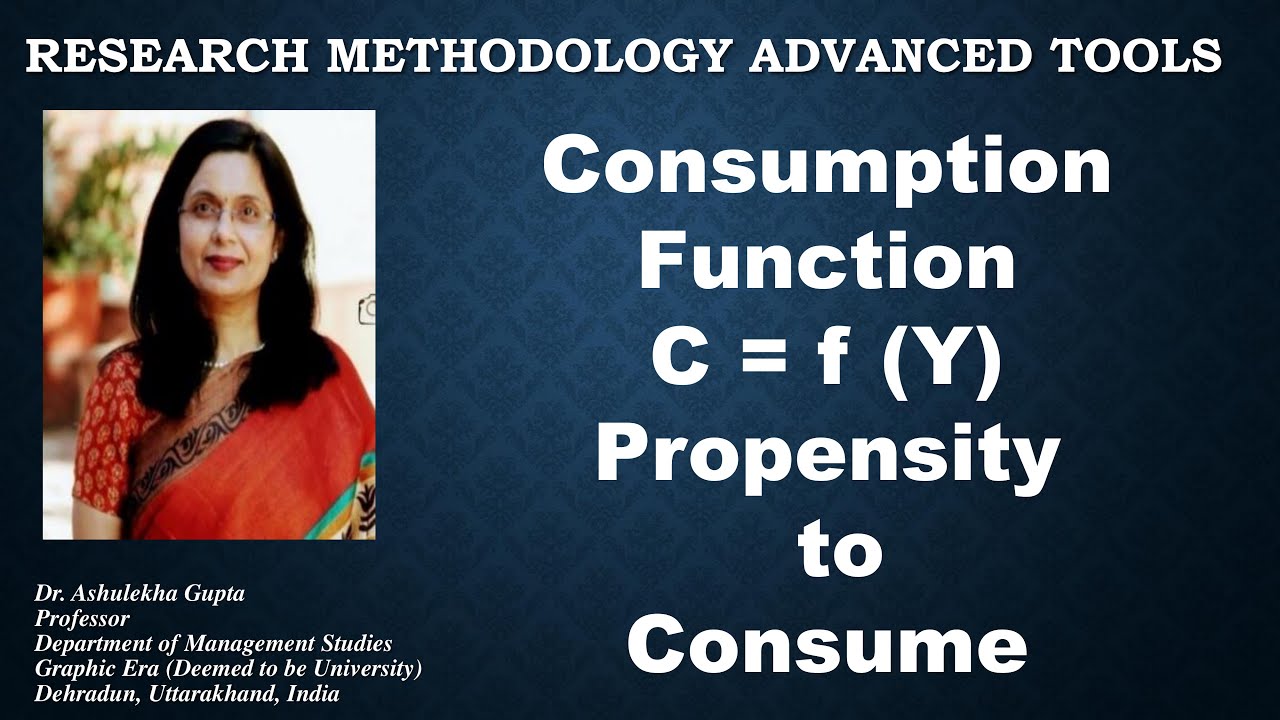 RESEARCH METHODOLOGY ADVANCED TOOLS

Consumption Function
$C = f(Y)$
Propensity to Consume

Dr. Ashulekha Gupta
Professor
Department of Management Studies
Graphic Era (Deemed to be University)
Dehradun, Uttarakhand, India